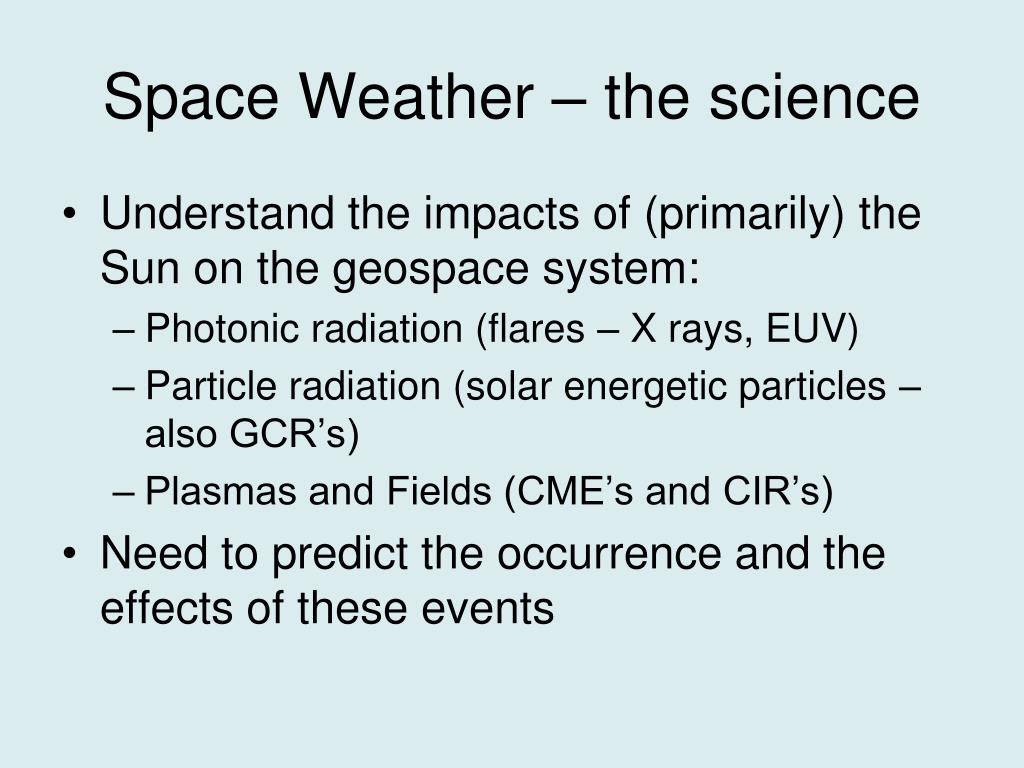 Space Weather – the science

• Understand the impacts of (primarily) the Sun on the geospace system:
– Photonic radiation (flares – X rays, EUV)
– Particle radiation (solar energetic particles – also GCR’s)
– Plasmas and Fields (CME’s and CIR’s)
• Need to predict the occurrence and the effects of these events